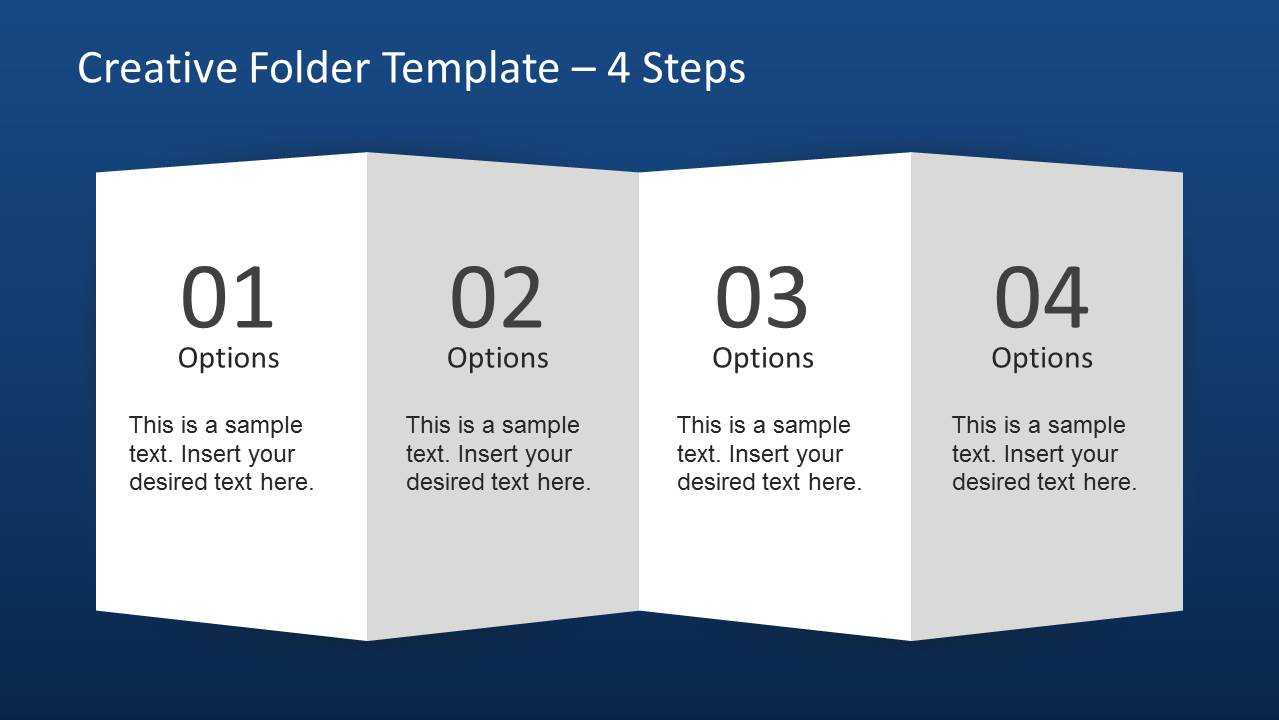 Creative Folder Template – 4 Steps

01
Options

This is a sample text. Insert your desired text here.

02
Options

This is a sample text. Insert your desired text here.

03
Options

This is a sample text. Insert your desired text here.

04
Options

This is a sample text. Insert your desired text here.